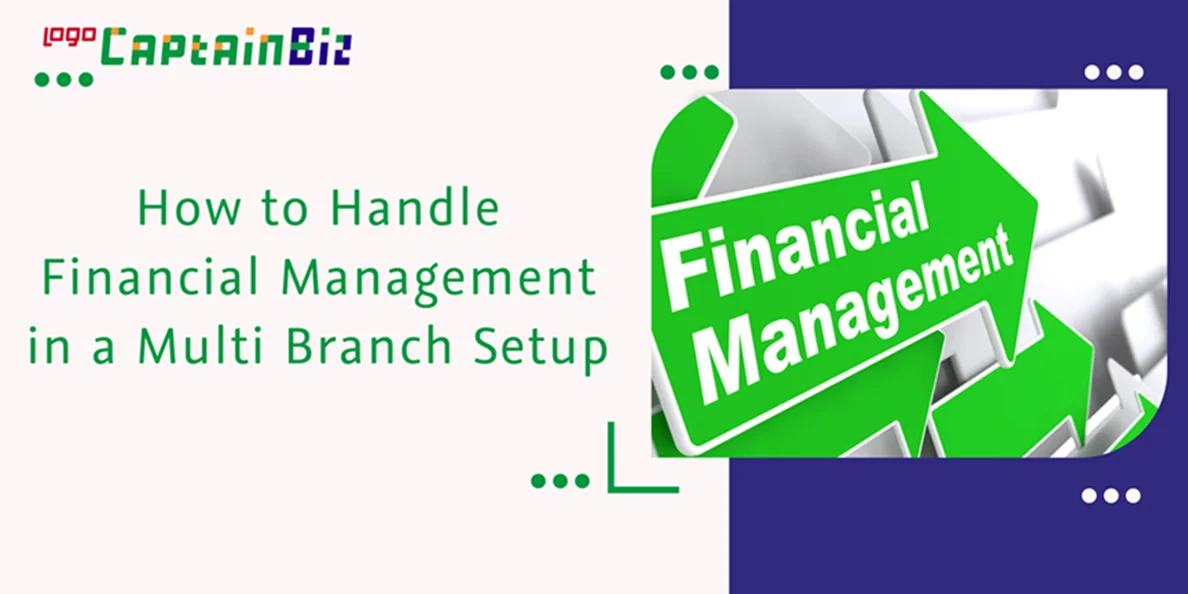 logo CaptainBiz

How to Handle Financial Management in a Multi Branch Setup

Financial Management